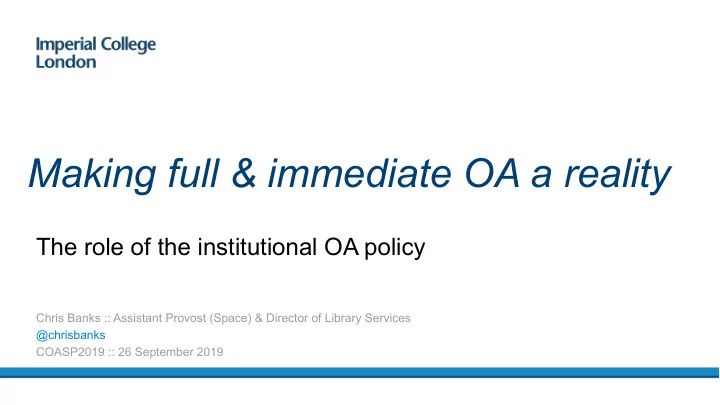 Imperial College London

Making full & immediate OA a reality

The role of the institutional OA policy

Chris Banks :: Assistant Provost (Space) & Director of Library Services
@chrisbanks
COASP2019 :: 26 September 2019